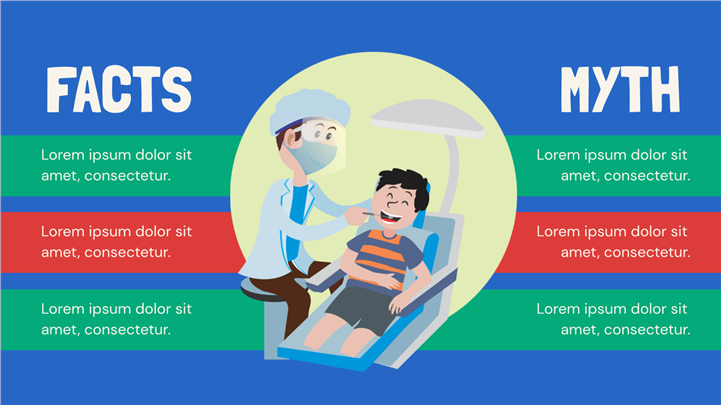 FACTS

Lorem ipsum dolor sit amet, consectetur.

Lorem ipsum dolor sit amet, consectetur.

Lorem ipsum dolor sit amet, consectetur.

MYTH

Lorem ipsum dolor sit amet, consectetur.

Lorem ipsum dolor sit amet, consectetur.

Lorem ipsum dolor sit amet, consectetur.